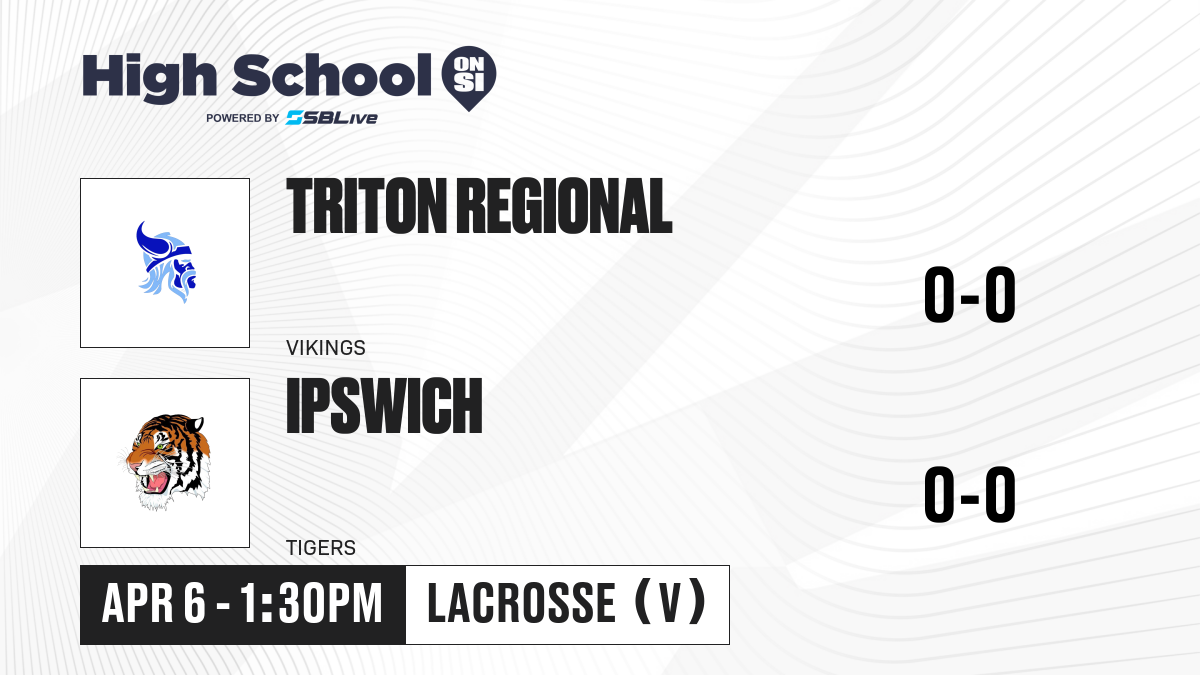 High School ON SI
POWERED BY SBLive

TRITON REGIONAL
VIKINGS
0-0

IPSWICH
TIGERS
0-0

APR 6 - 1:30PM
LACROSSE (V)